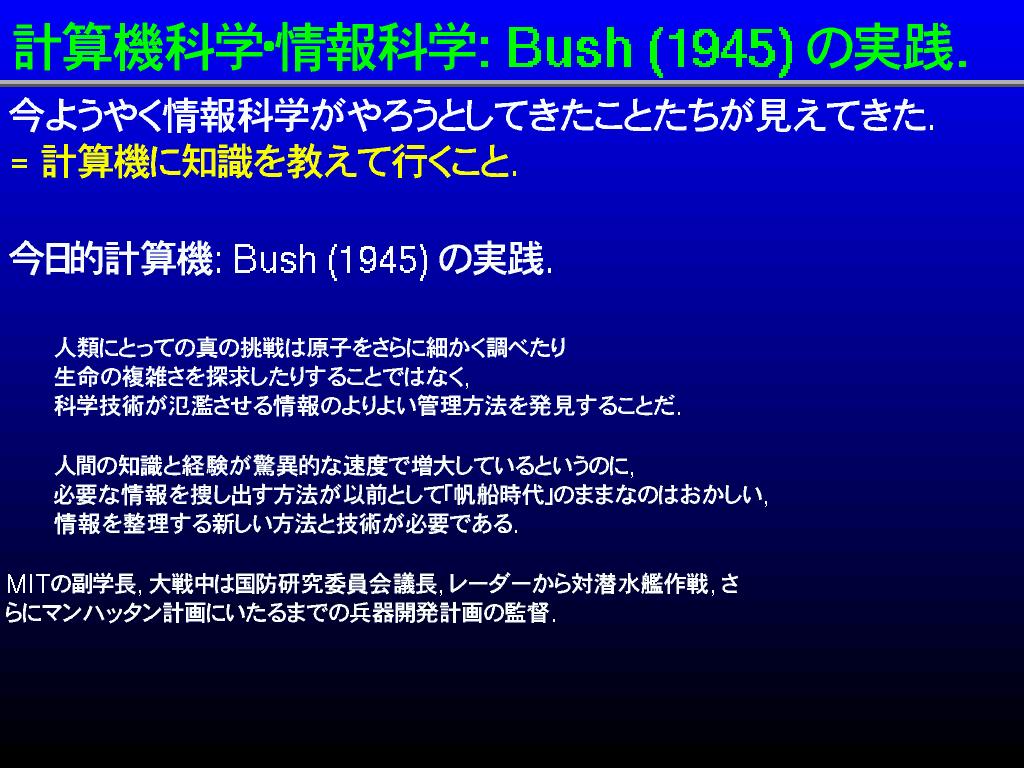 計算機科学･情報科学: Bush (1945) の実践.

今ようやく情報科学がやろうとしてきたことたちが見えてきた.
= 計算機に知識を教えて行くこと.

今日的計算機: Bush (1945) の実践.

人類にとっての真の挑戦は原子をさらに細かく調べたり
生命の複雑さを探求したりすることではなく,
科学技術が氾濫させる情報のよりよい管理方法を発見することだ.

人間の知識と経験が驚異的な速度で増大しているというのに,
必要な情報を捜し出す方法が以前として「帆船時代」のままなのはおかしい,
情報を整理する新しい方法と技術が必要である.

MITの副学長, 大戦中は国防研究委員会議長, レーダーから対潜水艦作戦, さらにマンハッタン計画にいたるまでの兵器開発計画の監督.